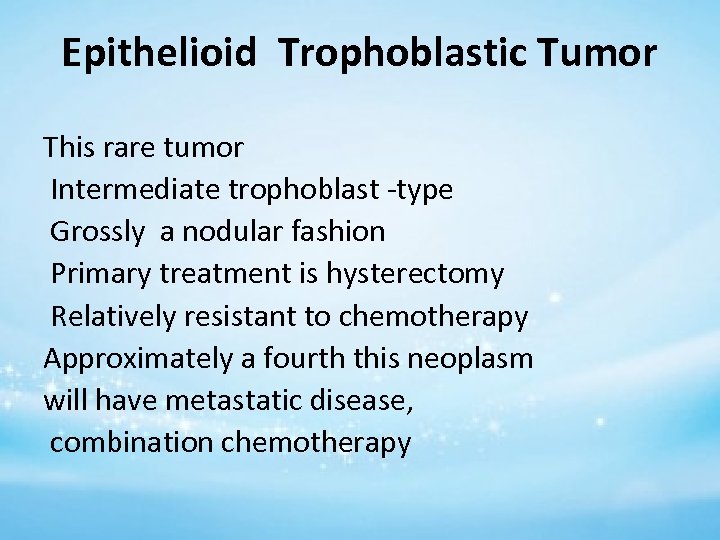 Epithelioid Trophoblastic Tumor

This rare tumor
Intermediate trophoblast -type
Grossly a nodular fashion
Primary treatment is hysterectomy
Relatively resistant to chemotherapy
Approximately a fourth this neoplasm will have metastatic disease,
combination chemotherapy